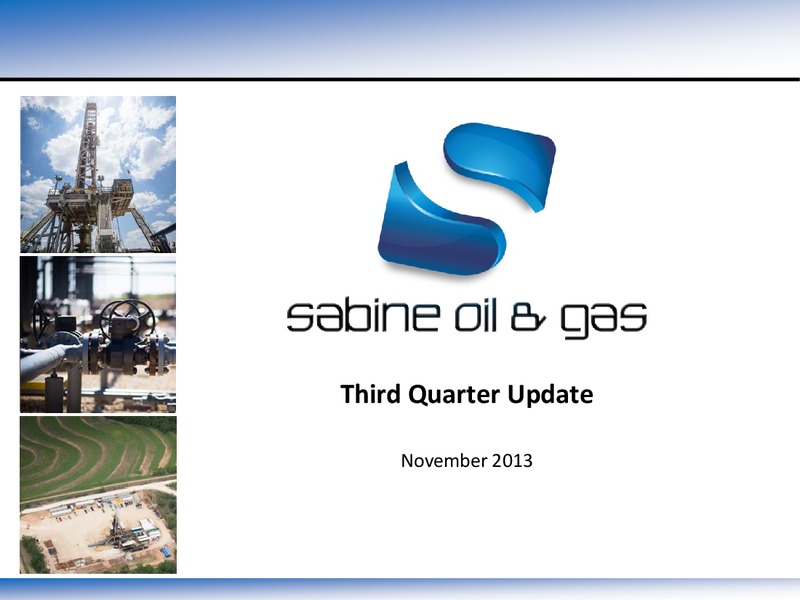 sabine oil & gas

Third Quarter Update

November 2013